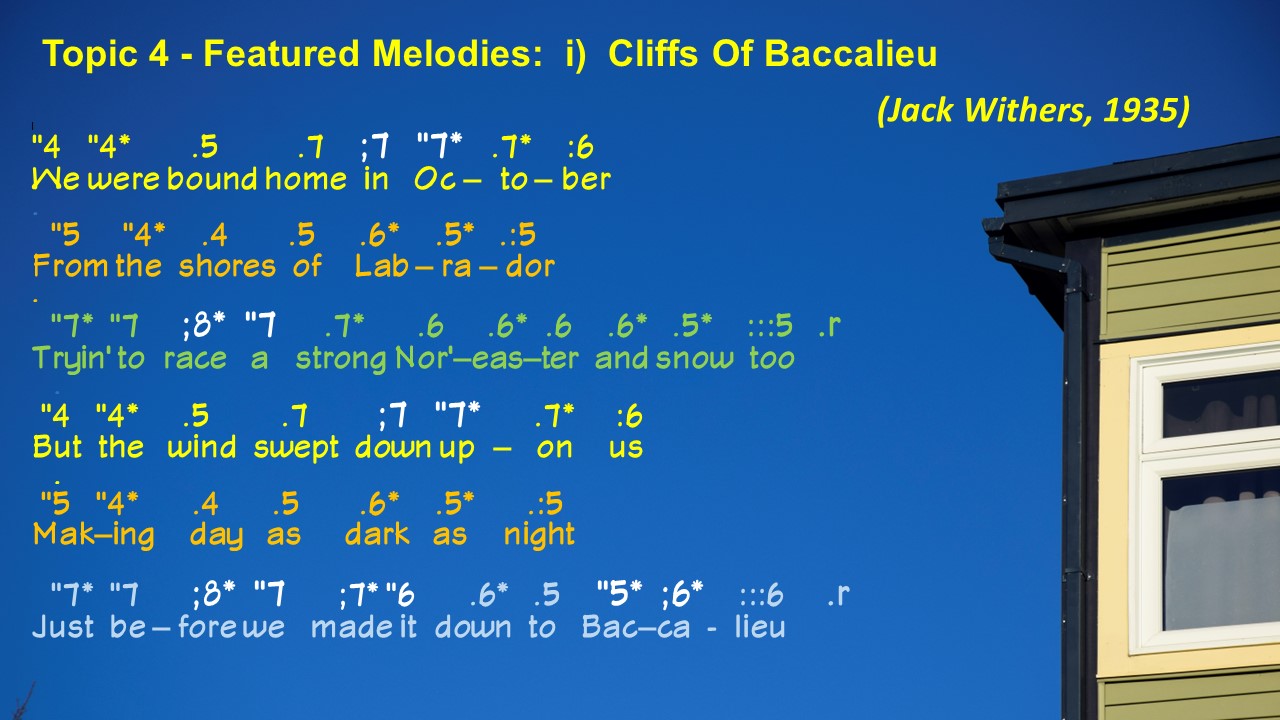 Topic 4 - Featured Melodies: i) Cliffs Of Baccalieu

(Jack Withers, 1935)

"4 "4* .5 .7 ;7 "7* .7* :6
We were bound home in Oc – to – ber

"5 "4* .4 .5 .6* .5* .:5
From the shores of Lab – ra – dor

"7* "7 ;8* "7 .7* .6 .6* .6 .6* .5* :::5 .r
Tryin' to race a strong Nor'–eas–ter and snow too

"4 "4* .5 .7 ;7 "7* .7* :6
But the wind swept down up – on us

"5 "4* .4 .5 .6* .5* .:5
Mak–ing day as dark as night

"7* "7 ;8* "7 ;7* "6 .6* .5 "5* ;6* :::6 .r
Just be – fore we made it down to Bac–ca - lieu